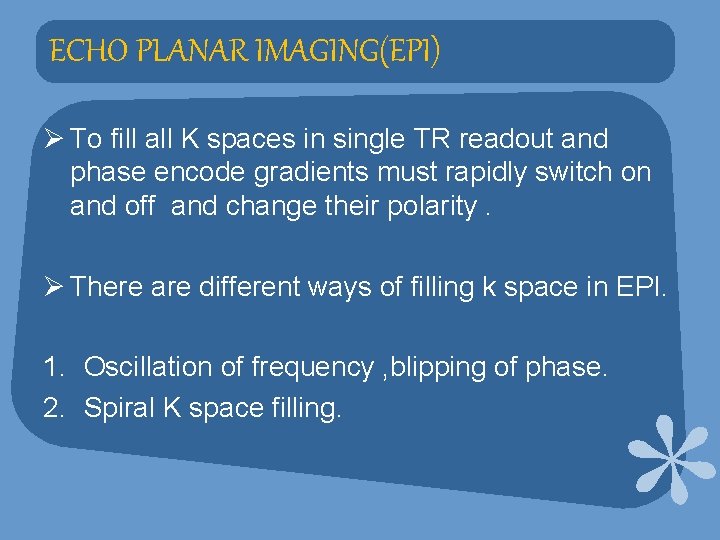 ECHO PLANAR IMAGING(EPI)

➢ To fill all K spaces in single TR readout and phase encode gradients must rapidly switch on and off  and change their polarity .

➢ There are different ways of filling k space in EPI.

1. Oscillation of frequency ,blipping of phase.
2. Spiral K space filling.